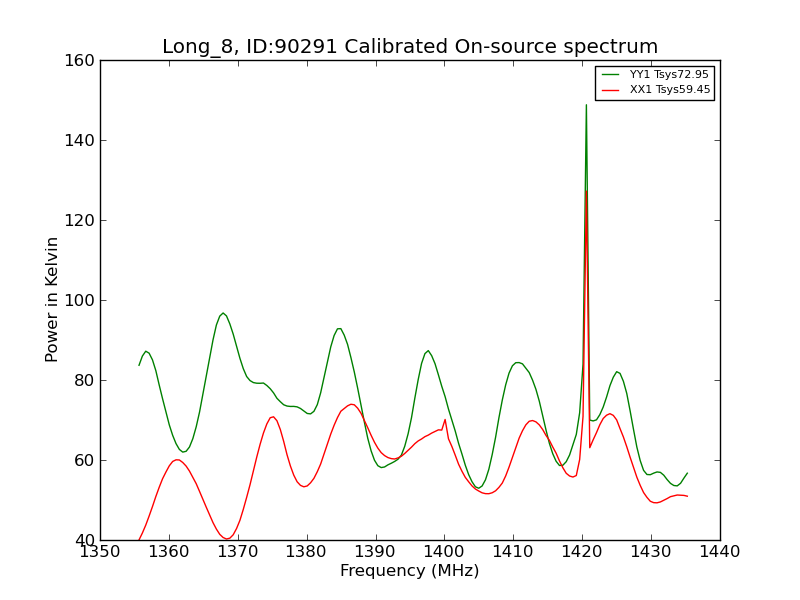 Long_8, ID:90291 Calibrated On-source spectrum

YY1 Tsys72.95
XX1 Tsys59.45

Power in Kelvin

160
140
120
100
80
60
40

1350 1360 1370 1380 1390 1400 1410 1420 1430 1440

Frequency (MHz)